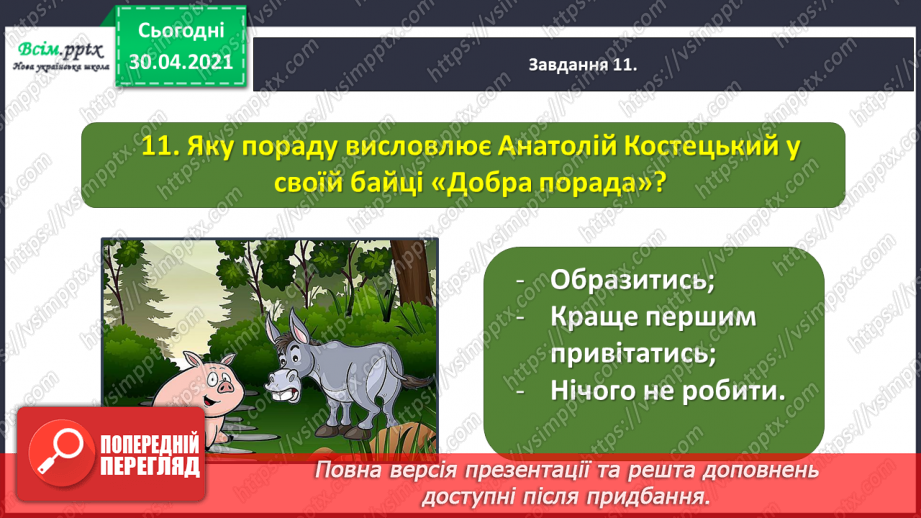 Всім.pptx
Нова українська школа

Сьогодні
30.04.2021

Завдання 11.

11. Яку пораду висловлює Анатолій Костецький у своїй байці «Добра порада»?

- Образитись;
- Краще першим привітатись;
- Нічого не робити.

ПОПЕРЕДНІЙ ПЕРЕГЛЯД

Повна версія презентації та решта доповнень доступні після придбання.

https://vsimpptx.com